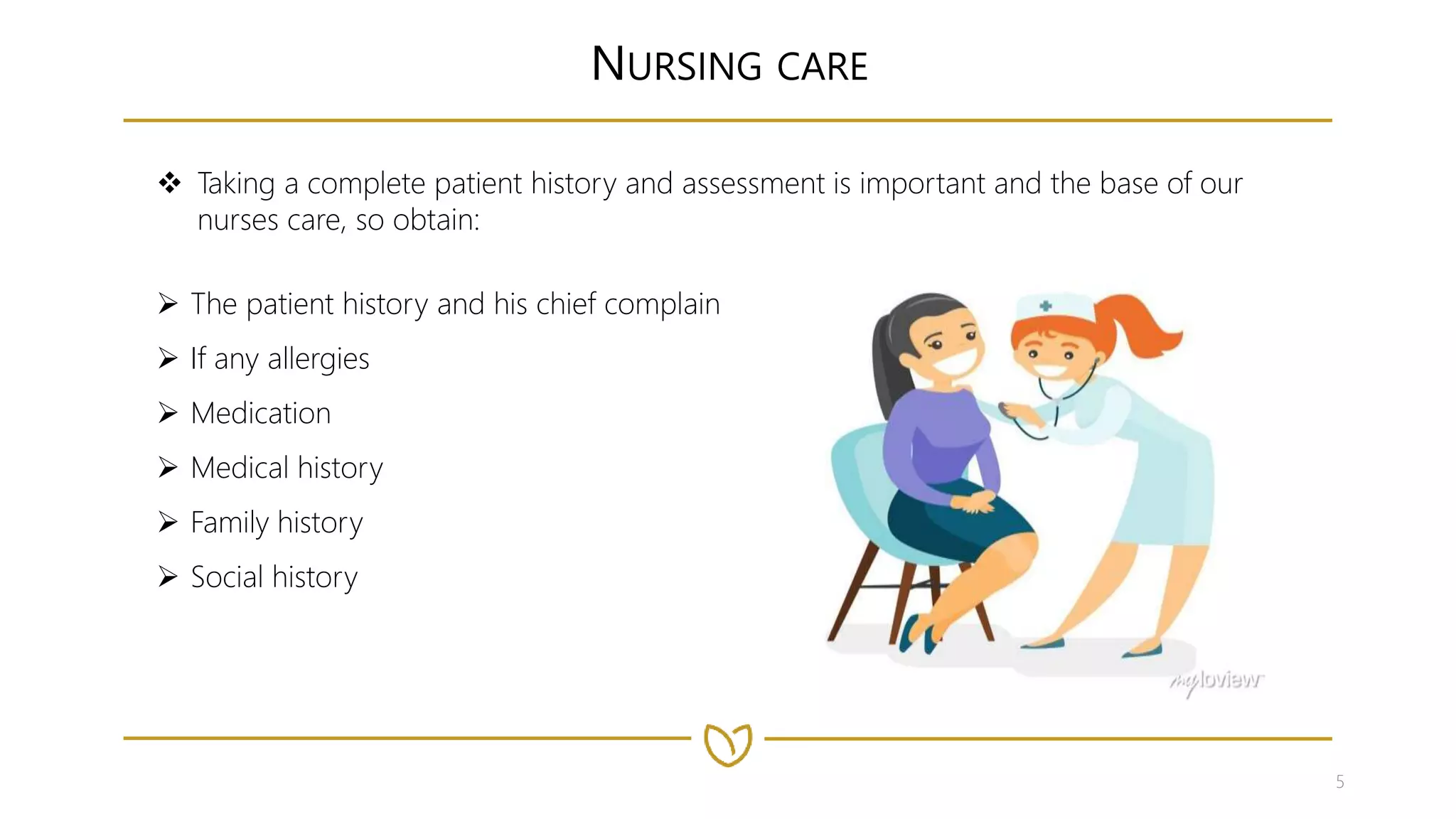 NURSING CARE

❖ Taking a complete patient history and assessment is important and the base of our nurses care, so obtain:

➢ The patient history and his chief complain
➢ If any allergies
➢ Medication
➢ Medical history
➢ Family history
➢ Social history

myloview

5